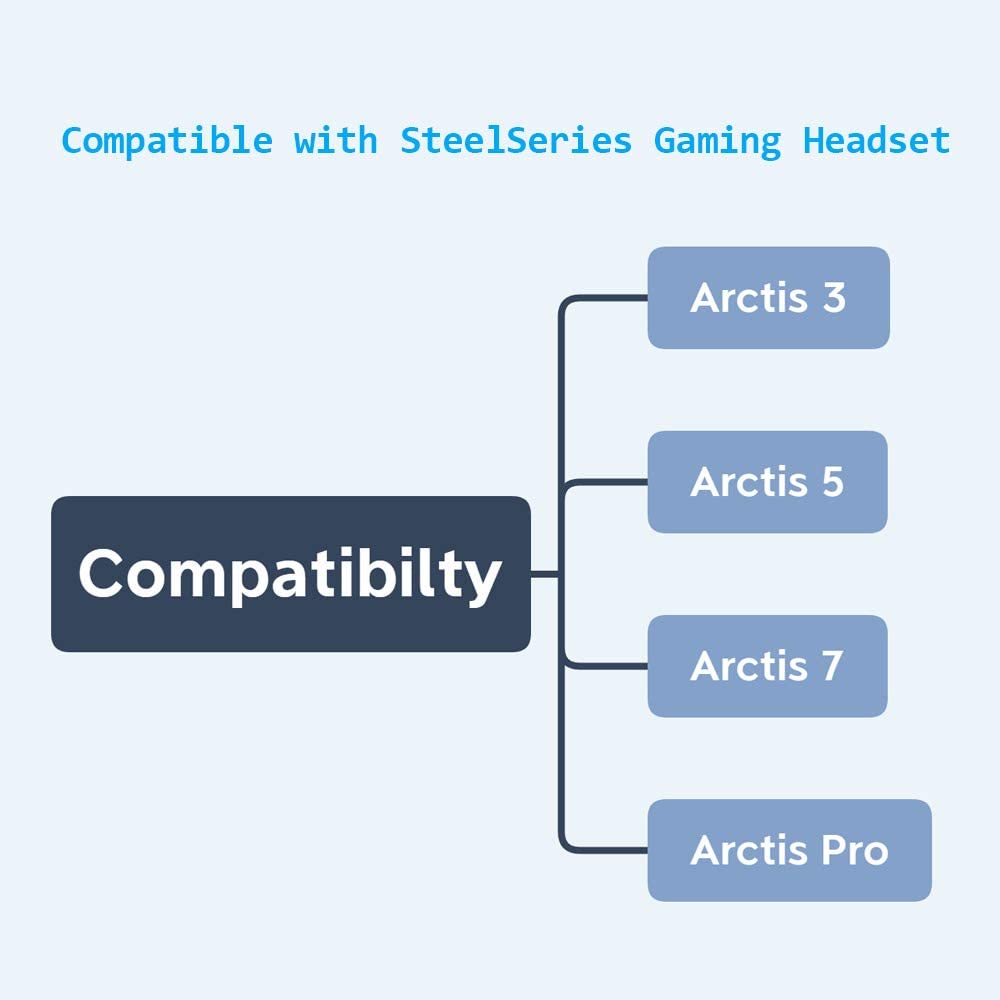 Compatible with SteelSeries Gaming Headset

Compatibilty

Arctis 3

Arctis 5

Arctis 7

Arctis Pro